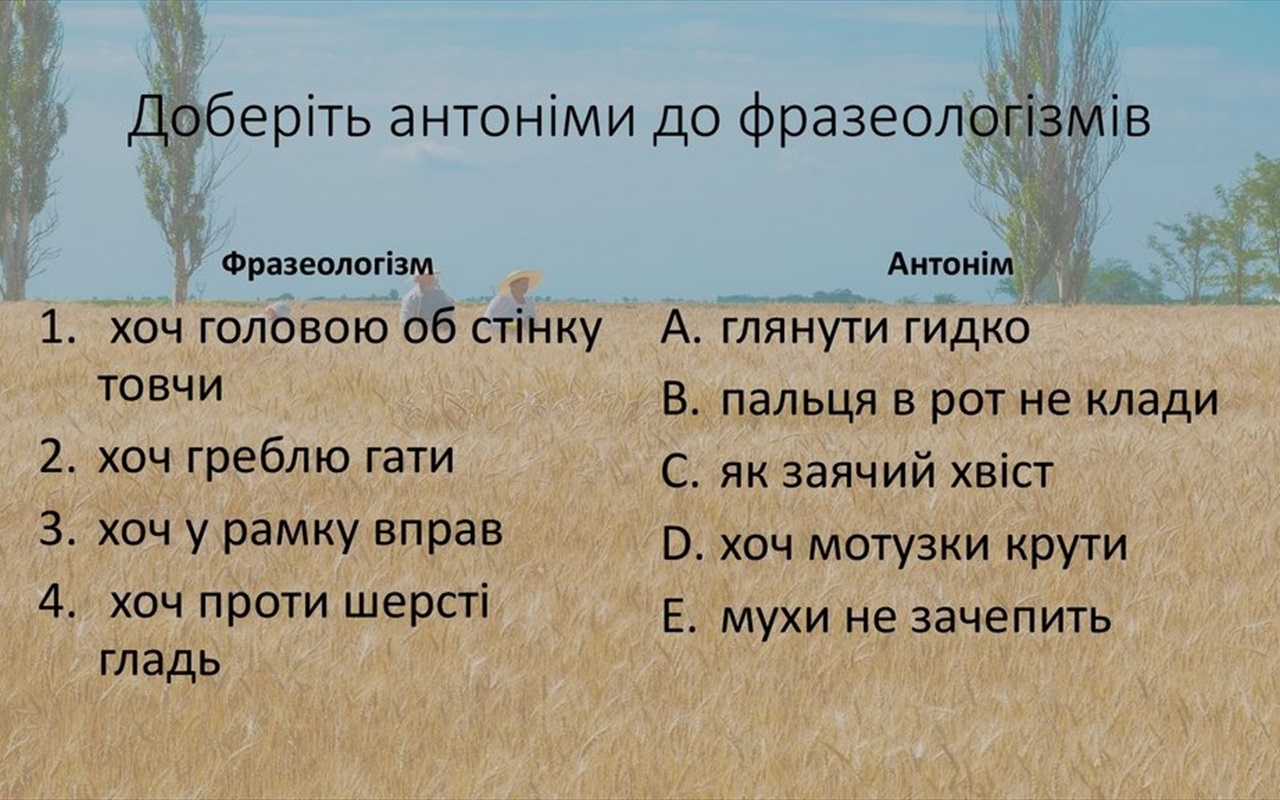 Доберіть антоніми до фразеологізмів

Фразеологізм

1. хоч головою об стінку товчи
2. хоч греблю гати
3. хоч у рамку вправ
4. хоч проти шерсті гладь

Антонім

A. глянути гидко
B. пальця в рот не клади
C. як заячий хвіст
D. хоч мотузки крути
E. мухи не зачепить